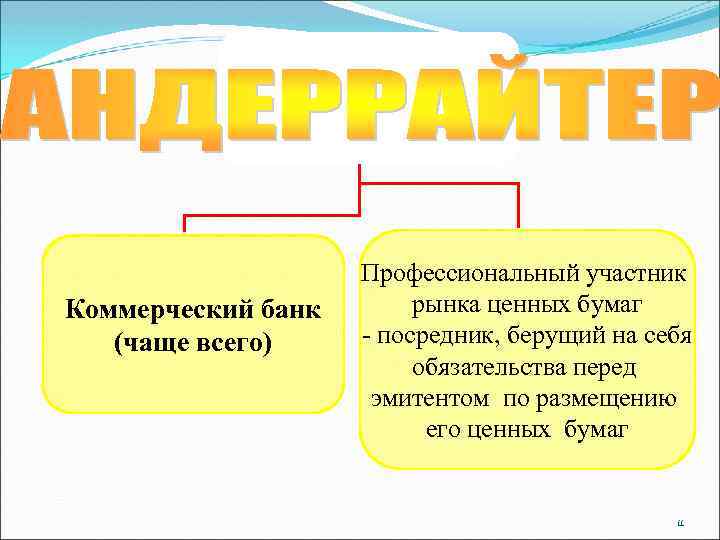 АНДЕРРАЙТЕР

Коммерческий банк (чаще всего)

Профессиональный участник рынка ценных бумаг - посредник, берущий на себя обязательства перед эмитентом по размещению его ценных бумаг